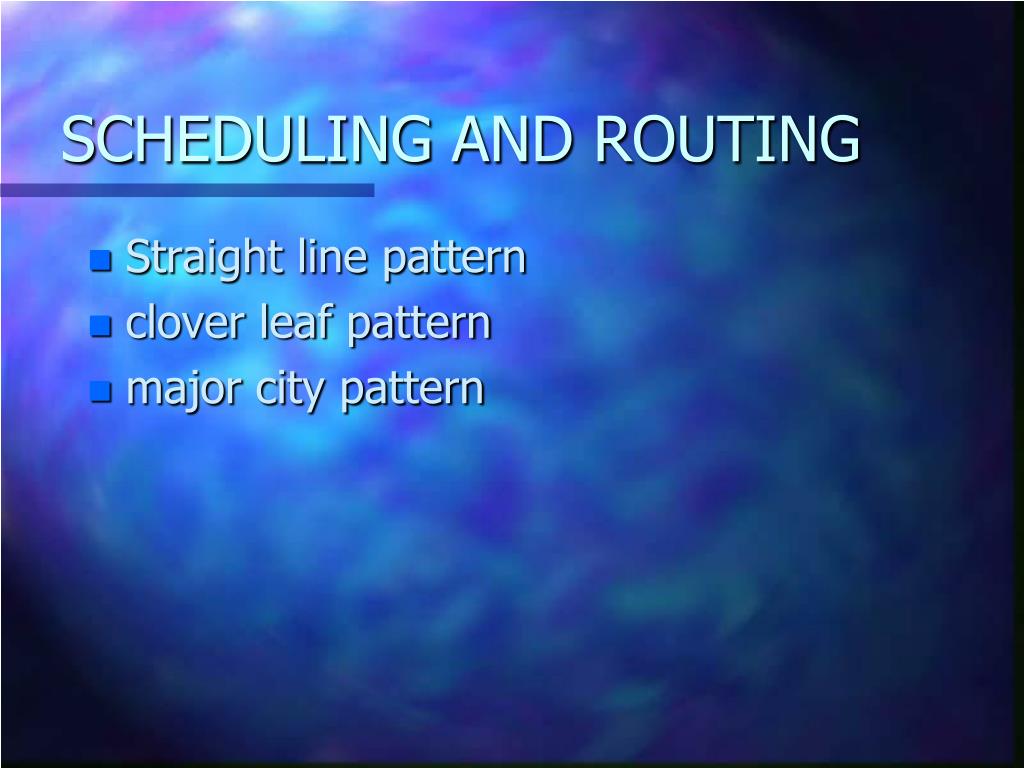 SCHEDULING AND ROUTING

- Straight line pattern
- clover leaf pattern
- major city pattern